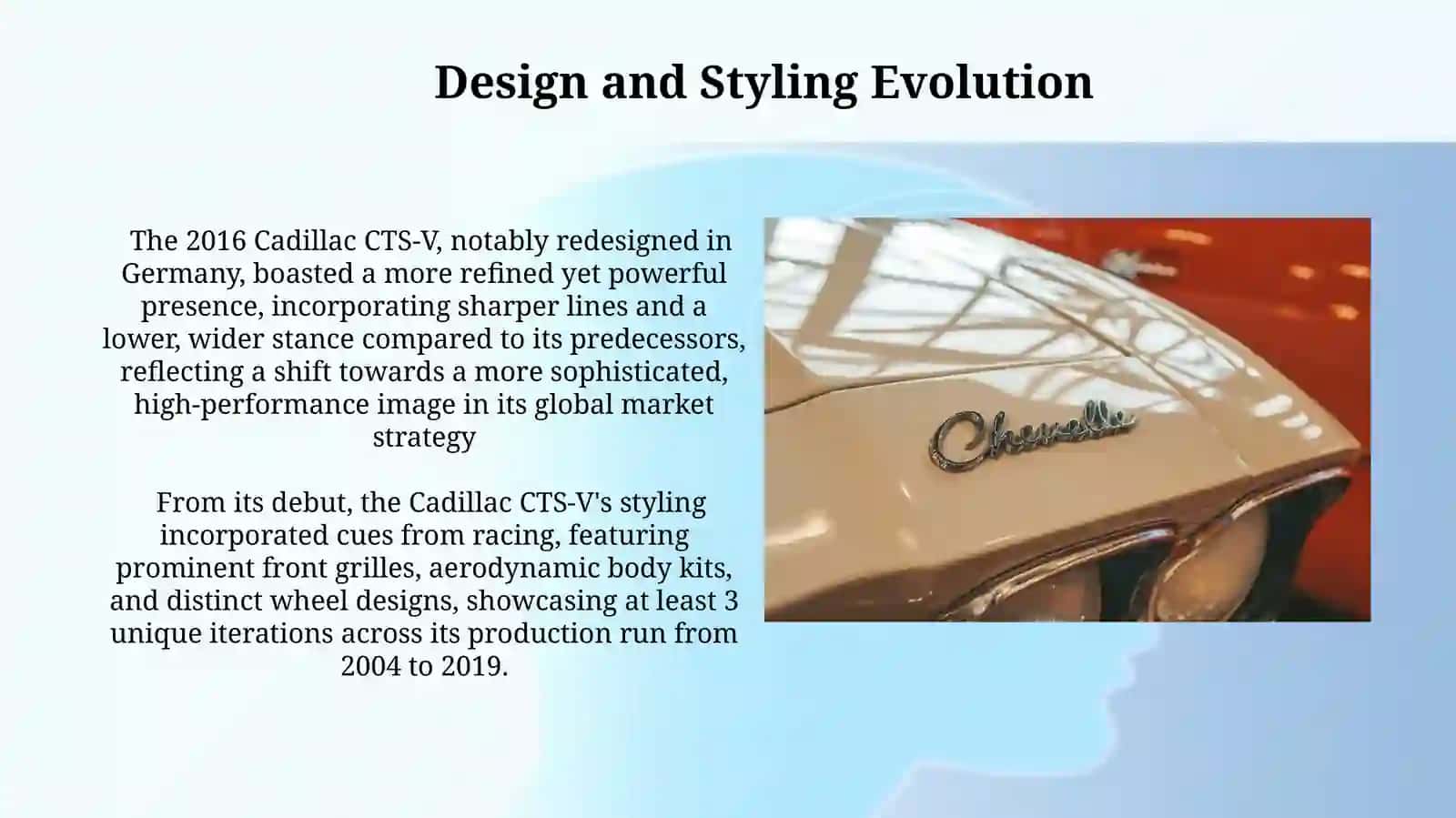 Design and Styling Evolution

The 2016 Cadillac CTS-V, notably redesigned in Germany, boasted a more refined yet powerful presence, incorporating sharper lines and a lower, wider stance compared to its predecessors, reflecting a shift towards a more sophisticated, high-performance image in its global market strategy

From its debut, the Cadillac CTS-V's styling incorporated cues from racing, featuring prominent front grilles, aerodynamic body kits, and distinct wheel designs, showcasing at least 3 unique iterations across its production run from 2004 to 2019.

Chevelle